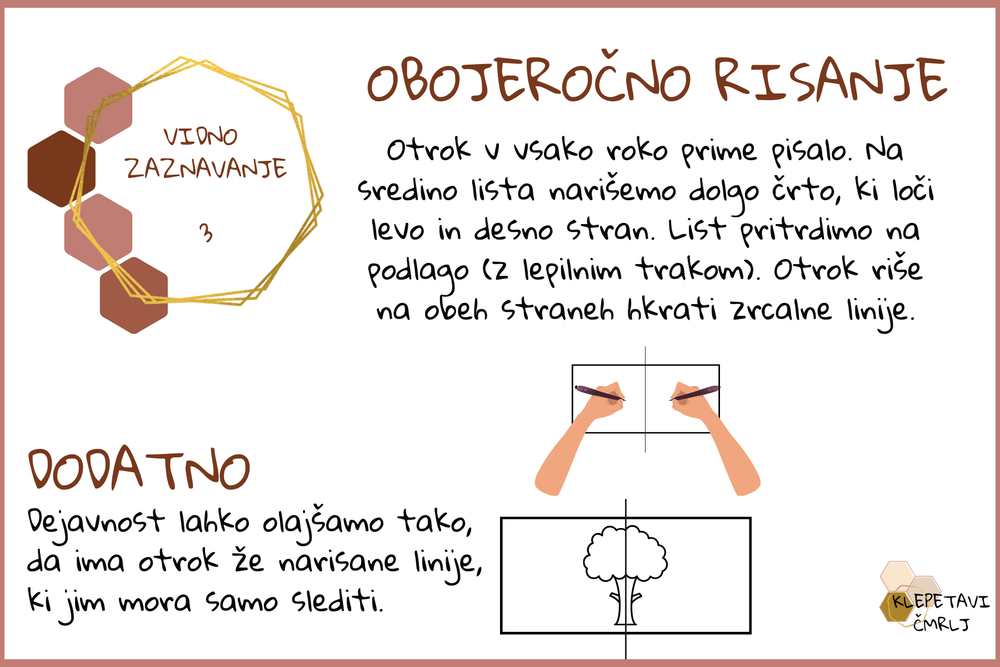 VIDNO ZAZNAVANJE

3

OBOJEROČNO RISANJE

Otrok v vsako roko prime pisalo. Na sredino lista narišemo dolgo črto, ki loči levo in desno stran. List pritrdimo na podlago (z lepilnim trakom). Otrok riše na obeh straneh hkrati zrcalne linije.

DODATNO

Dejavnost lahko olajšamo tako, da ima otrok že narisane linije, ki jim mora samo slediti.

KLEPETAVI ČMRLJ